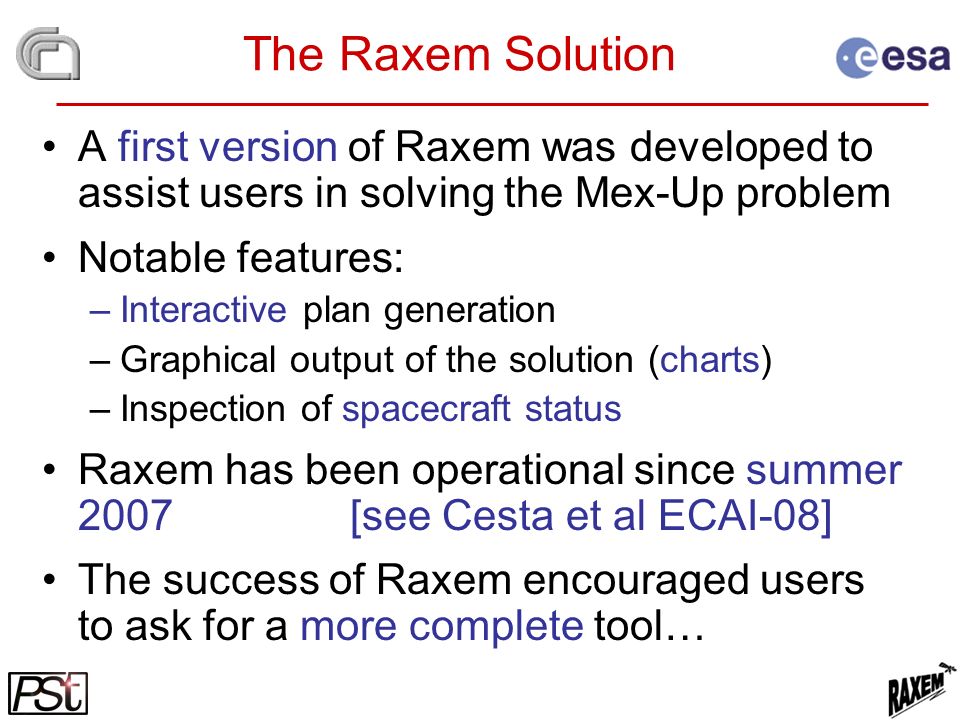 The Raxem Solution

esa

• A first version of Raxem was developed to assist users in solving the Mex-Up problem

• Notable features:
– Interactive plan generation
– Graphical output of the solution (charts)
– Inspection of spacecraft status

• Raxem has been operational since summer 2007 [see Cesta et al ECAI-08]

• The success of Raxem encouraged users to ask for a more complete tool…

PSt

RAXEM